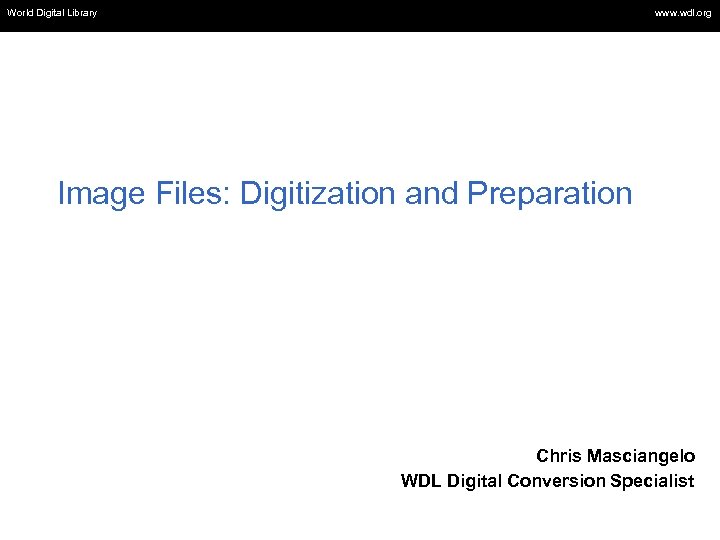 World Digital Library

www.wdl.org

Image Files: Digitization and Preparation

Chris Masciangelo
WDL Digital Conversion Specialist